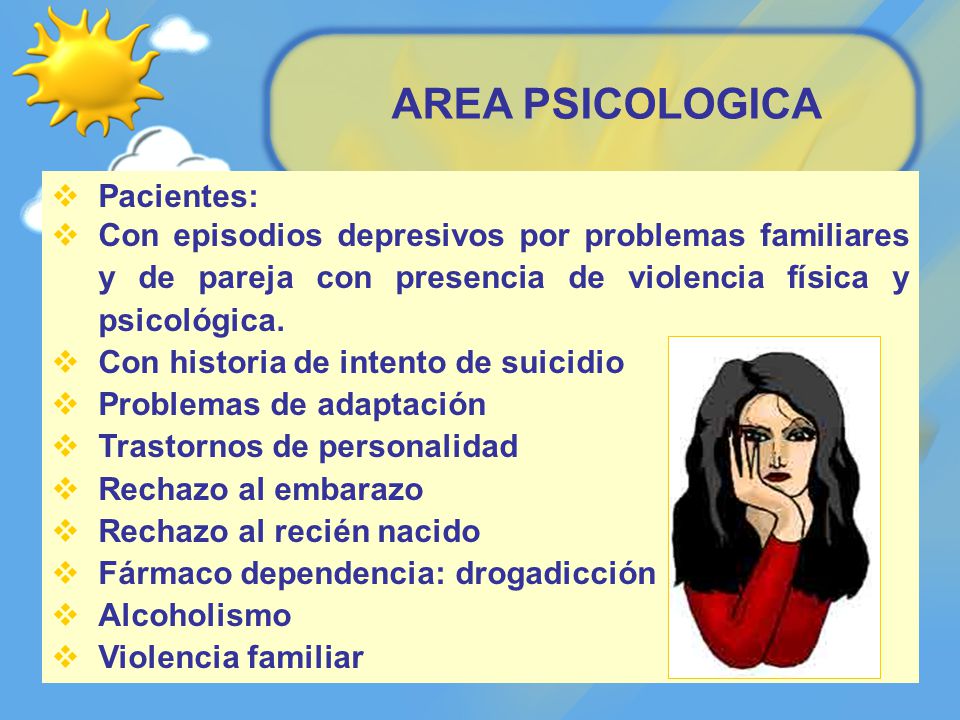 AREA PSICOLOGICA

❖ Pacientes:
❖ Con episodios depresivos por problemas familiares y de pareja con presencia de violencia física y psicológica.
❖ Con historia de intento de suicidio
❖ Problemas de adaptación
❖ Trastornos de personalidad
❖ Rechazo al embarazo
❖ Rechazo al recién nacido
❖ Fármaco dependencia: drogadicción
❖ Alcoholismo
❖ Violencia familiar